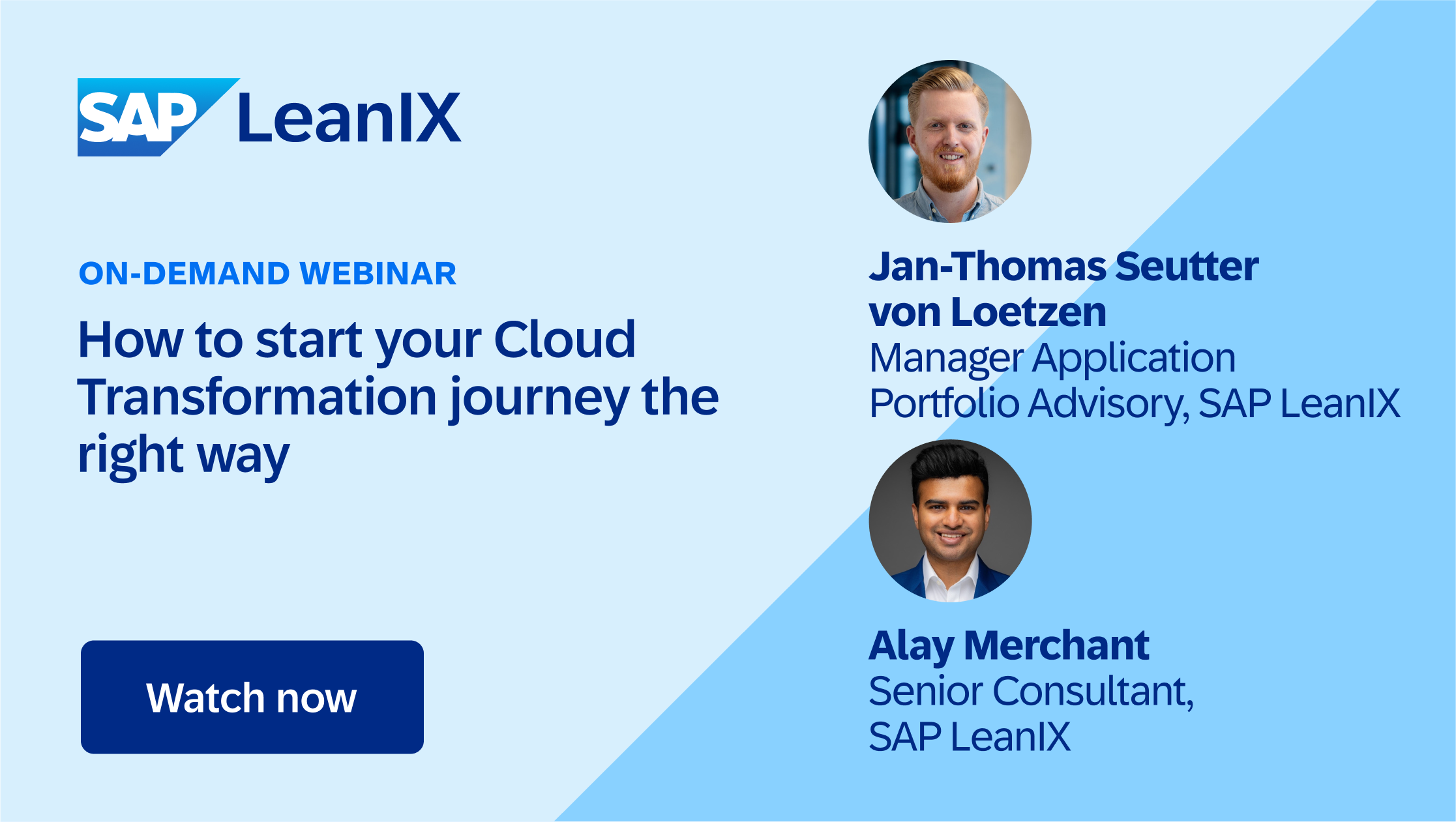 SAP LeanIX

ON-DEMAND WEBINAR

How to start your Cloud Transformation journey the right way

Watch now

Jan-Thomas Seutter von Loetzen
Manager Application Portfolio Advisory, SAP LeanIX

Alay Merchant
Senior Consultant, SAP LeanIX